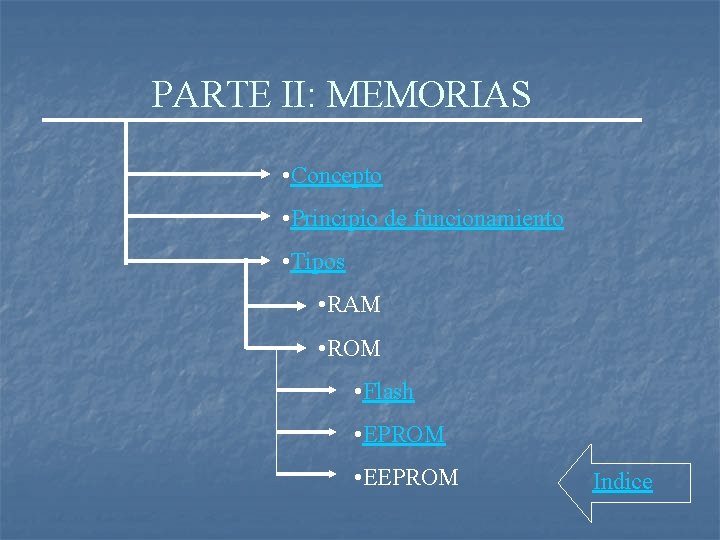 PARTE II: MEMORIAS

•Concepto

•Principio de funcionamiento

•Tipos

•RAM

•ROM

•Flash

•EPROM

•EEPROM

Indice